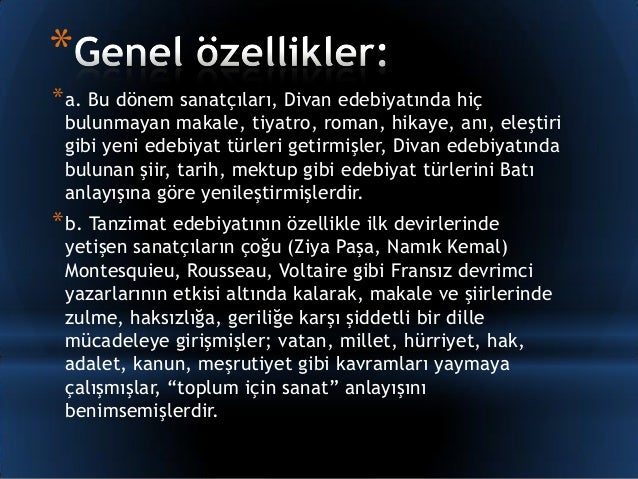 *Genel özellikler:

*a. Bu dönem sanatçıları, Divan edebiyatında hiç bulunmayan makale, tiyatro, roman, hikaye, anı, eleştiri gibi yeni edebiyat türleri getirmişler, Divan edebiyatında bulunan şiir, tarih, mektup gibi edebiyat türlerini Batı anlayışına göre yenileştirmişlerdir.

*b. Tanzimat edebiyatının özellikle ilk devirlerinde yetişen sanatçıların çoğu (Ziya Paşa, Namık Kemal) Montesquieu, Rousseau, Voltaire gibi Fransız devrimci yazarlarının etkisi altında kalarak, makale ve şiirlerinde zulme, haksızlığa, geriliğe karşı şiddetli bir dille mücadeleye girişmişler; vatan, millet, hürriyet, hak, adalet, kanun, meşrutiyet gibi kavramları yaymaya çalışmışlar, “toplum için sanat” anlayışını benimsemişlerdir.